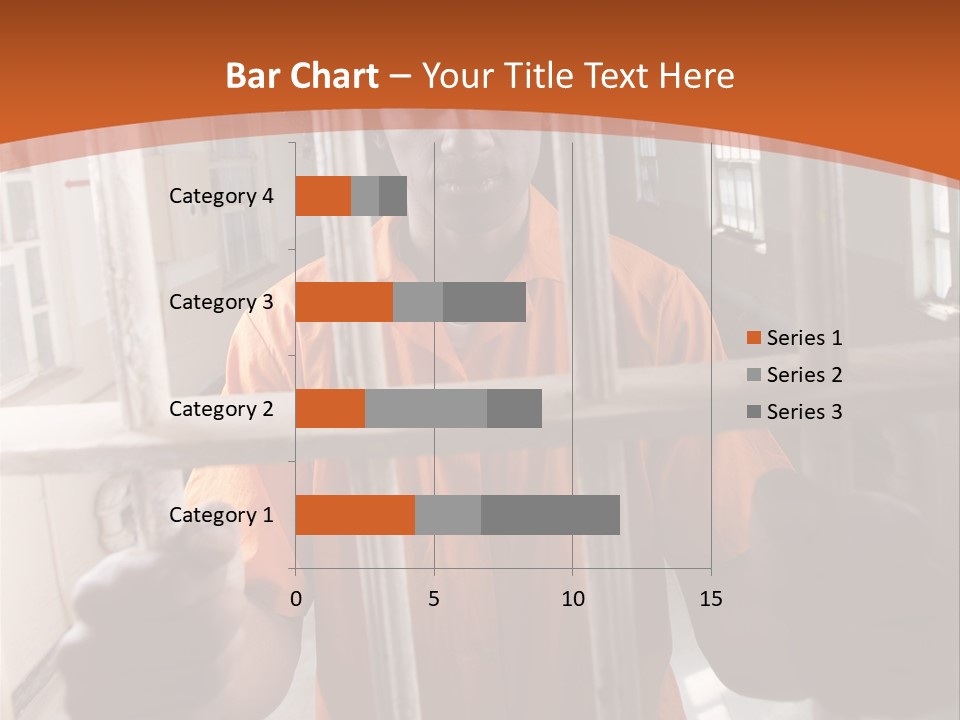 Bar Chart – Your Title Text Here

Category 4
Category 3
Category 2
Category 1

0
5
10
15

Series 1
Series 2
Series 3